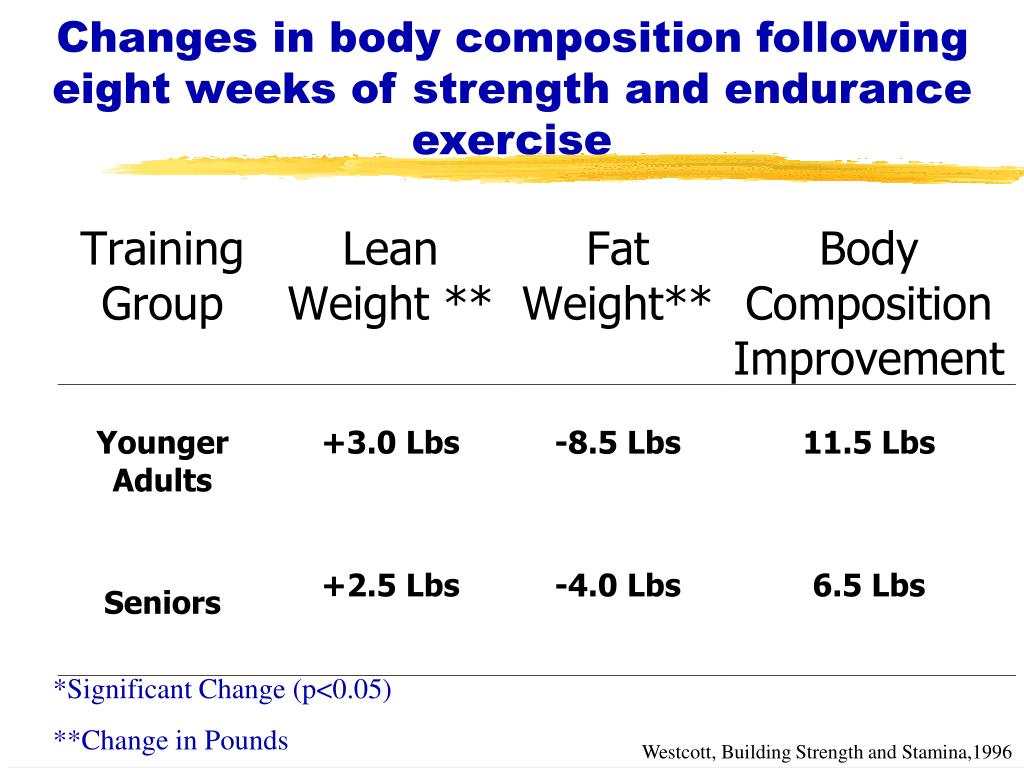 Changes in body composition following eight weeks of strength and endurance exercise

| Training Group | Lean Weight ** | Fat Weight** | Body Composition Improvement |
|---|---|---|---|
| Younger Adults | +3.0 Lbs | -8.5 Lbs | 11.5 Lbs |
| Seniors | +2.5 Lbs | -4.0 Lbs | 6.5 Lbs |

*Significant Change (p<0.05)

**Change in Pounds

Westcott, Building Strength and Stamina,1996